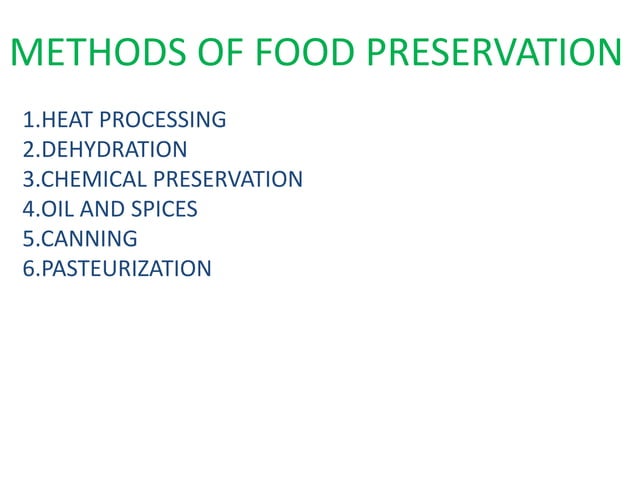 METHODS OF FOOD PRESERVATION

1.HEAT PROCESSING
2.DEHYDRATION
3.CHEMICAL PRESERVATION
4.OIL AND SPICES
5.CANNING
6.PASTEURIZATION